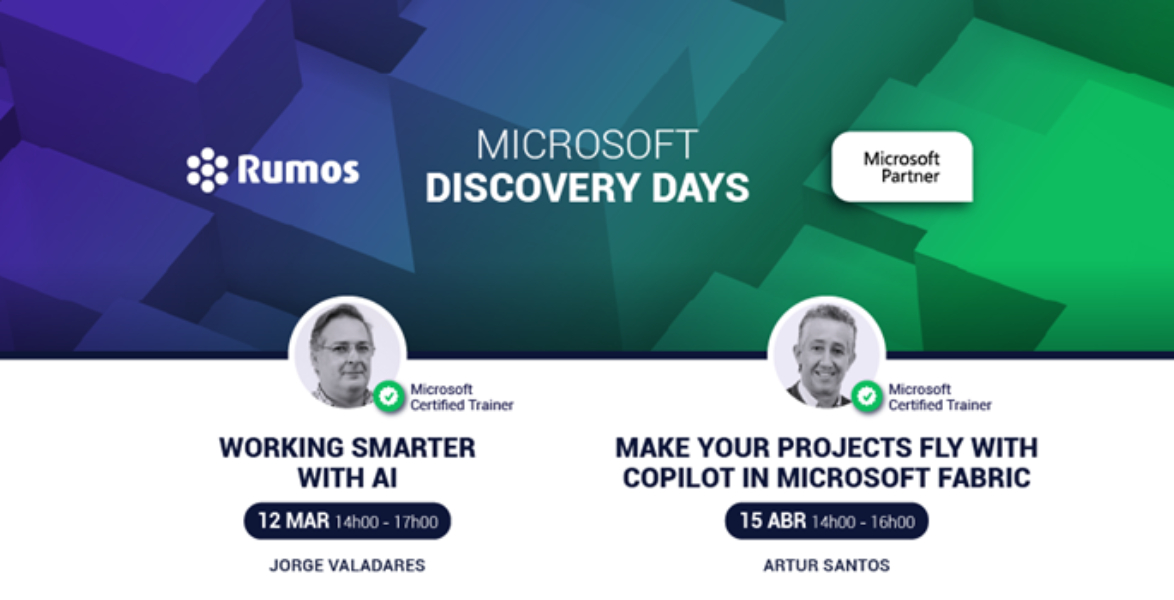 Rumos

MICROSOFT
DISCOVERY DAYS

Microsoft
Partner

Microsoft
Certified Trainer

WORKING SMARTER WITH AI

12 MAR 14h00 - 17h00

JORGE VALADARES

Microsoft
Certified Trainer

MAKE YOUR PROJECTS FLY WITH COPILOT IN MICROSOFT FABRIC

15 ABR 14h00 - 16h00

ARTUR SANTOS